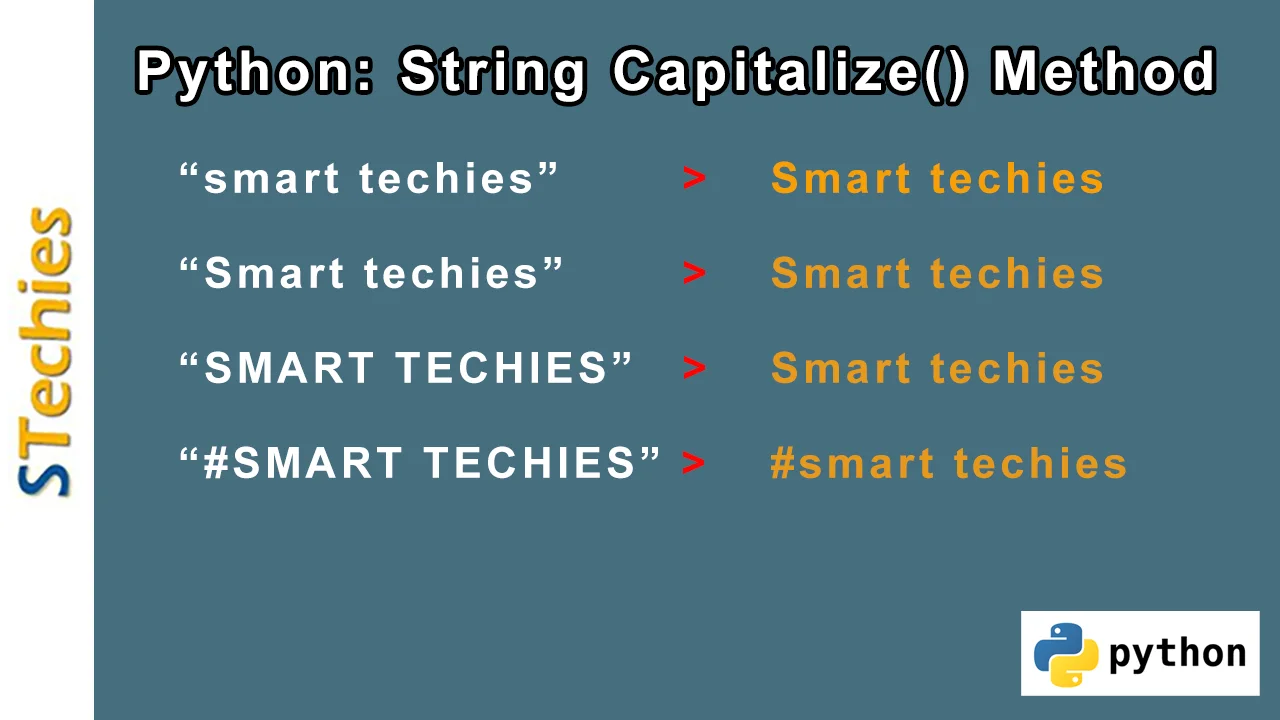 STechies

Python: String Capitalize() Method

“smart techies” > Smart techies

“Smart techies” > Smart techies

“SMART TECHIES” > Smart techies

“#SMART TECHIES” > #smart techies

python